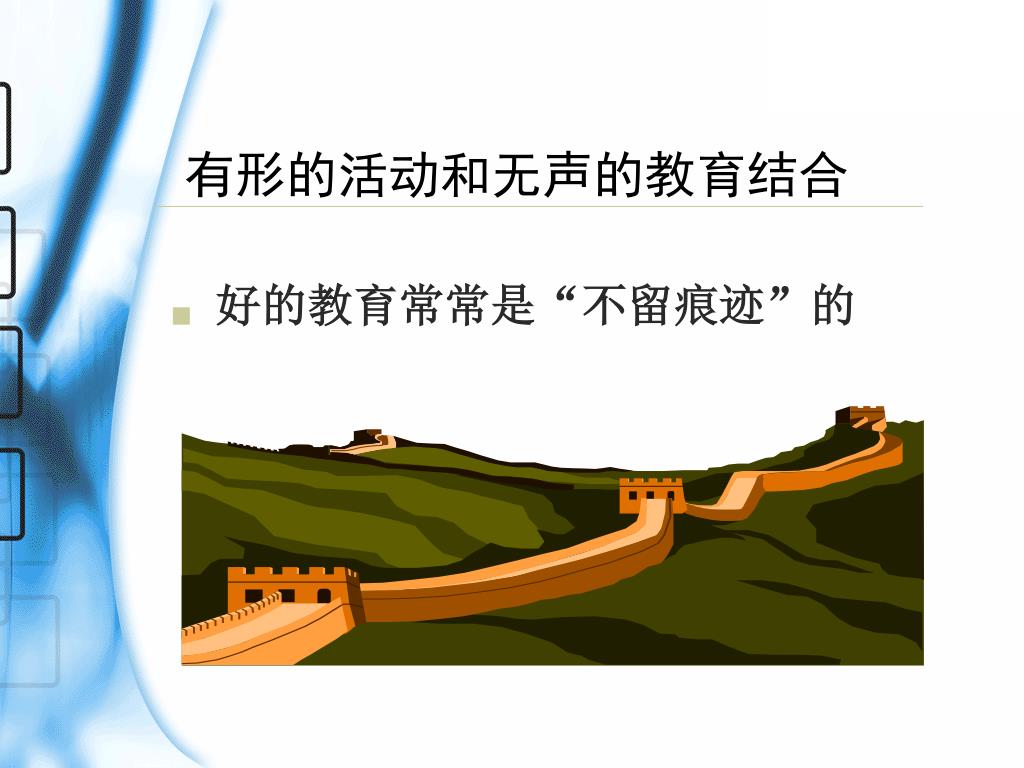 有形的活动和无声的教育结合

好的教育常常是“不留痕迹”的